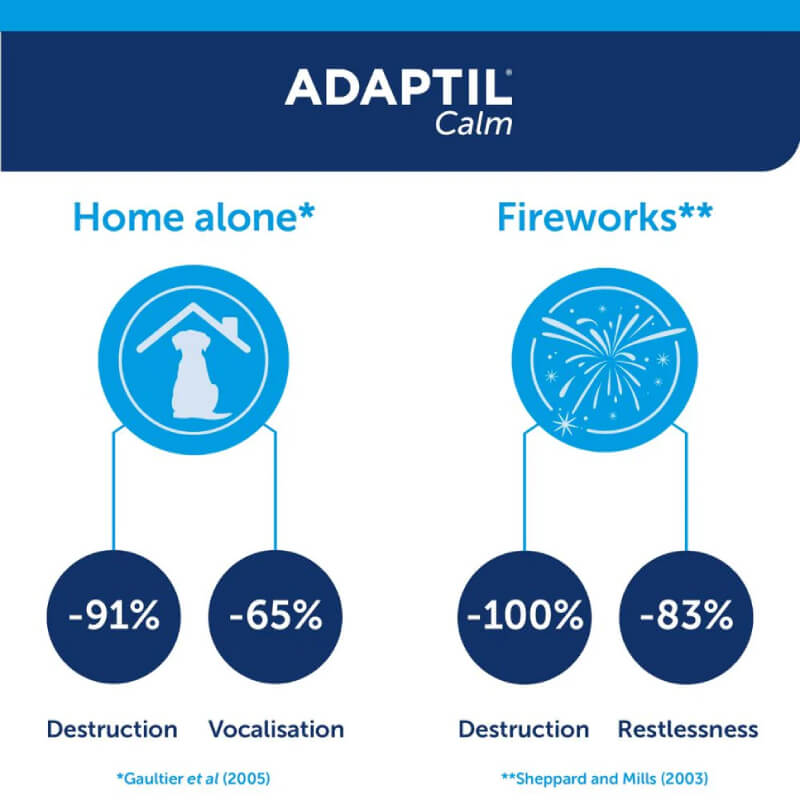 ADAPTIL®
Calm

Home alone*

-91%

Destruction

-65%

Vocalisation

*Gaultier et al (2005)

Fireworks**

-100%

Destruction

-83%

Restlessness

**Sheppard and Mills (2003)